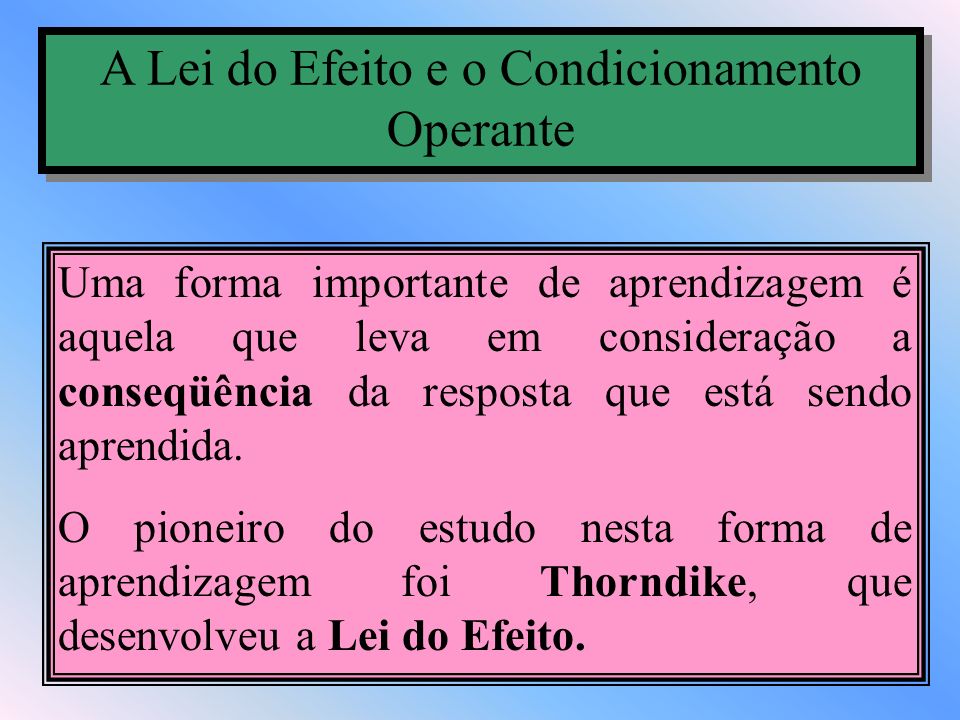 A Lei do Efeito e o Condicionamento Operante

Uma forma importante de aprendizagem é aquela que leva em consideração a conseqüência da resposta que está sendo aprendida.

O pioneiro do estudo nesta forma de aprendizagem foi Thorndike, que desenvolveu a Lei do Efeito.